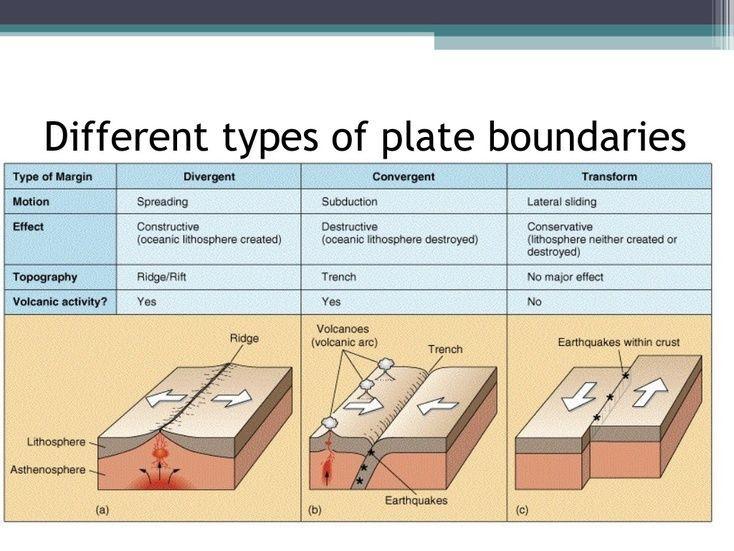 Different types of plate boundaries

| Type of Margin | Divergent | Convergent | Transform |
|---|---|---|---|
| Motion | Spreading | Subduction | Lateral sliding |
| Effect | Constructive (oceanic lithosphere created) | Destructive (oceanic lithosphere destroyed) | Conservative (lithosphere neither created or destroyed) |
| Topography | Ridge/Rift | Trench | No major effect |
| Volcanic activity? | Yes | Yes | No |

Ridge
Lithosphere
Asthenosphere
(a)

Volcanoes (volcanic arc)
Trench
Earthquakes
(b)

Earthquakes within crust
(c)